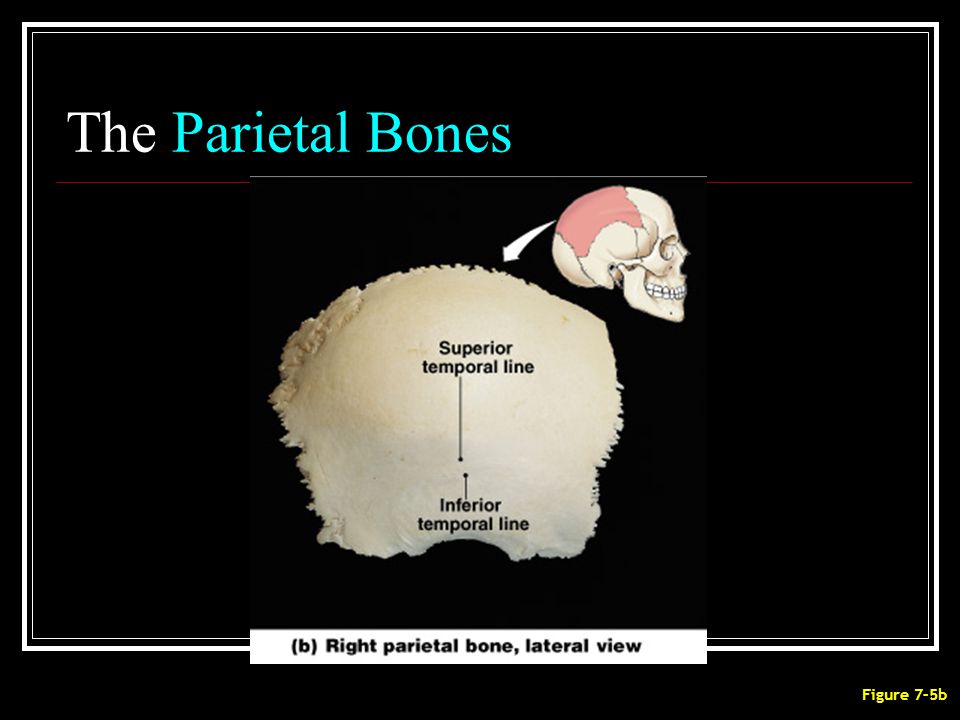 The Parietal Bones

Superior temporal line

Inferior temporal line

(b) Right parietal bone, lateral view

Figure 7-5b